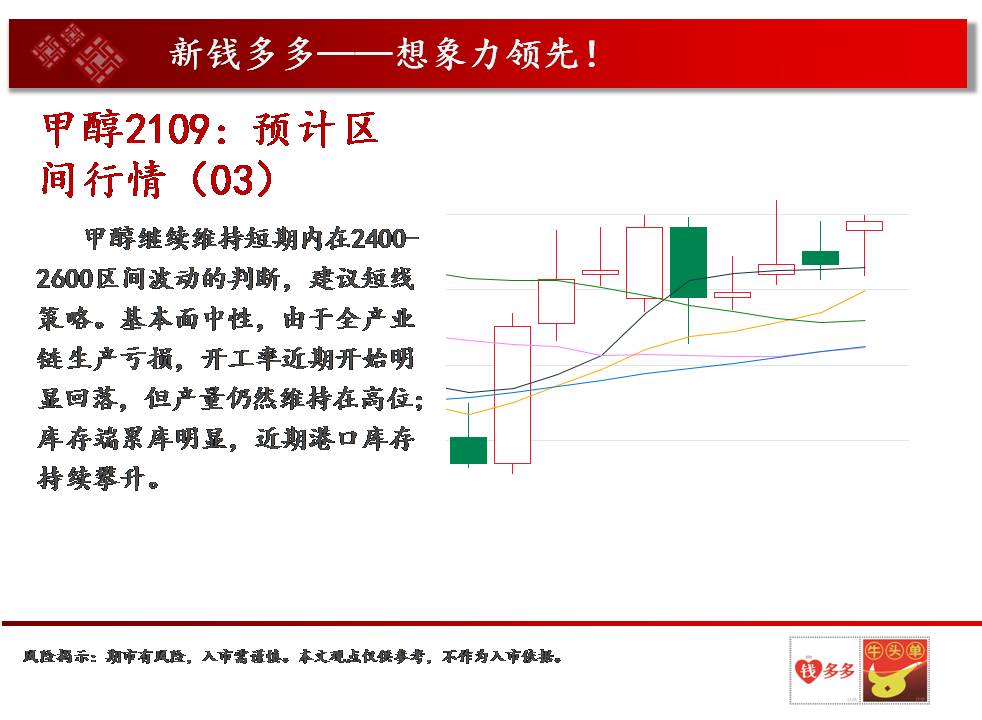 新钱多多——想象力领先！

甲醇2109：预计区间行情（03）

甲醇继续维持短期内在2400-2600区间波动的判断，建议短线策略。基本面中性，由于全产业链生产亏损，开工率近期开始明显回落，但产量仍然维持在高位；库存端累库明显，近期港口库存持续攀升。

风险揭示：期市有风险，入市需谨慎。本文观点仅供参考，不作为入市依据。

钱多多 牛头单